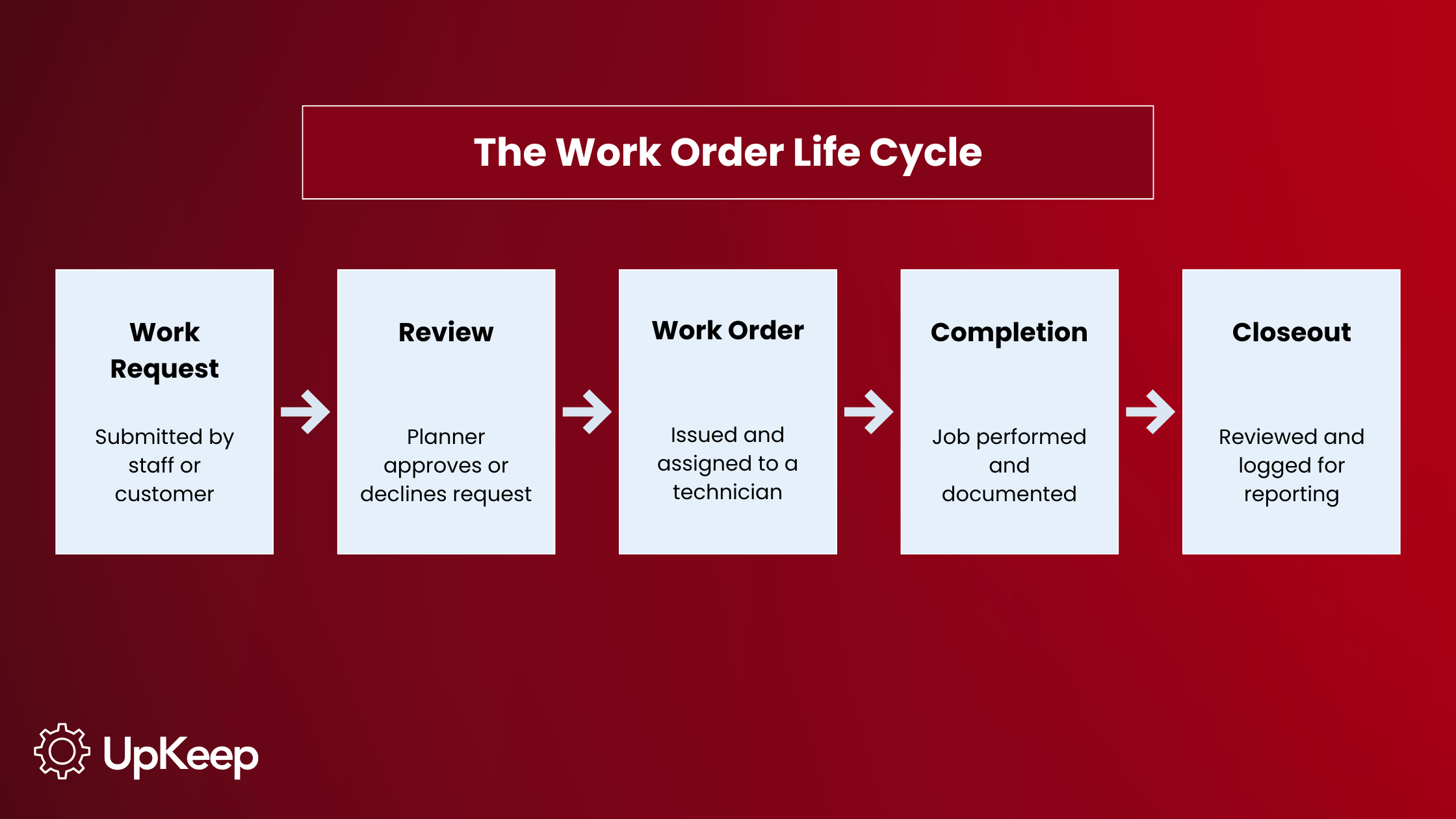 The Work Order Life Cycle

Work Request

Submitted by staff or customer

Review

Planner approves or declines request

Work Order

Issued and assigned to a technician

Completion

Job performed and documented

Closeout

Reviewed and logged for reporting

UpKeep